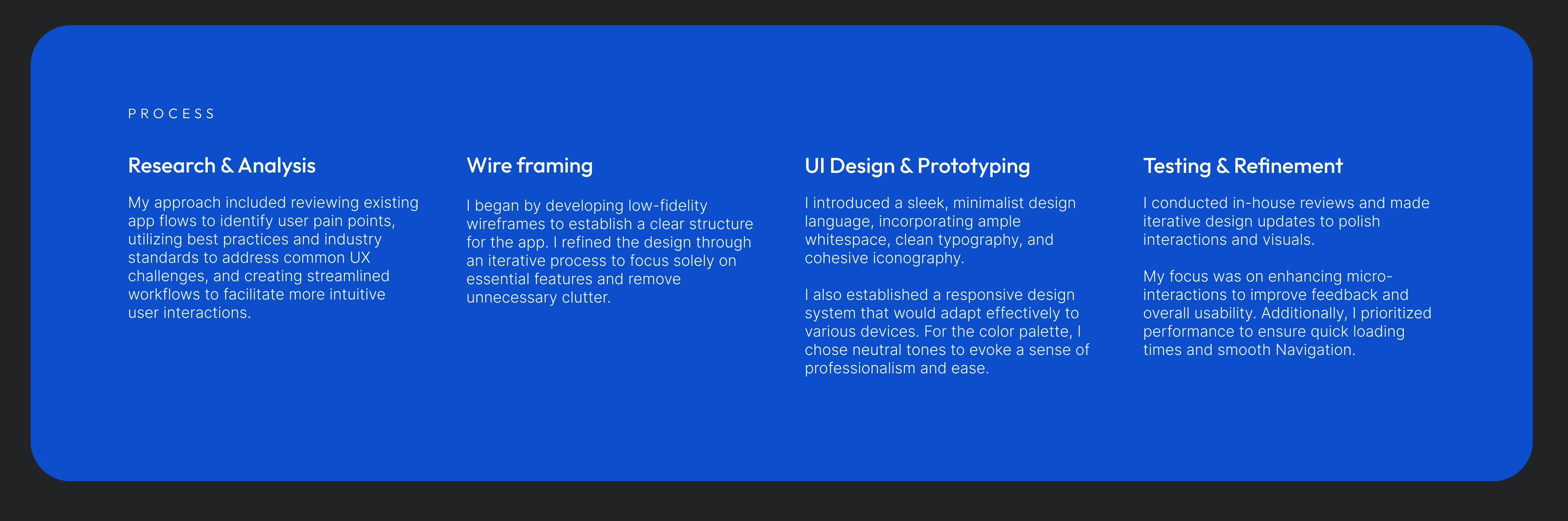 PROCESS

Research & Analysis

My approach included reviewing existing app flows to identify user pain points, utilizing best practices and industry standards to address common UX challenges, and creating streamlined workflows to facilitate more intuitive user interactions.

Wire framing

I began by developing low-fidelity wireframes to establish a clear structure for the app. I refined the design through an iterative process to focus solely on essential features and remove unnecessary clutter.

UI Design & Prototyping

I introduced a sleek, minimalist design language, incorporating ample whitespace, clean typography, and cohesive iconography.

I also established a responsive design system that would adapt effectively to various devices. For the color palette, I chose neutral tones to evoke a sense of professionalism and ease.

Testing & Refinement

I conducted in-house reviews and made iterative design updates to polish interactions and visuals.

My focus was on enhancing micro-interactions to improve feedback and overall usability. Additionally, I prioritized performance to ensure quick loading times and smooth Navigation.